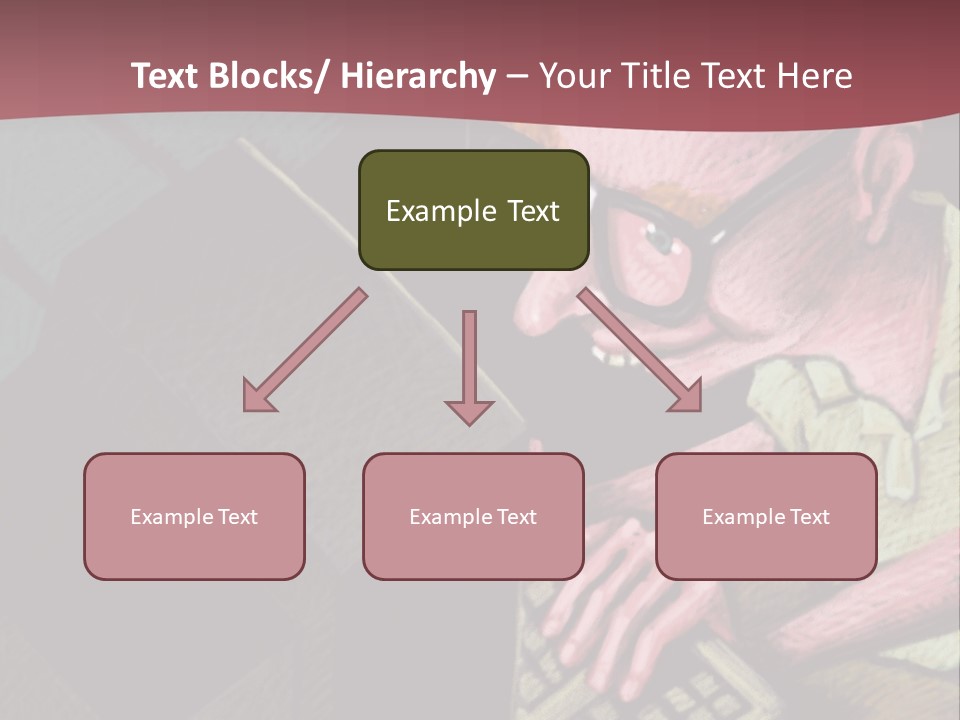 Text Blocks/ Hierarchy – Your Title Text Here

Example Text

Example Text

Example Text

Example Text